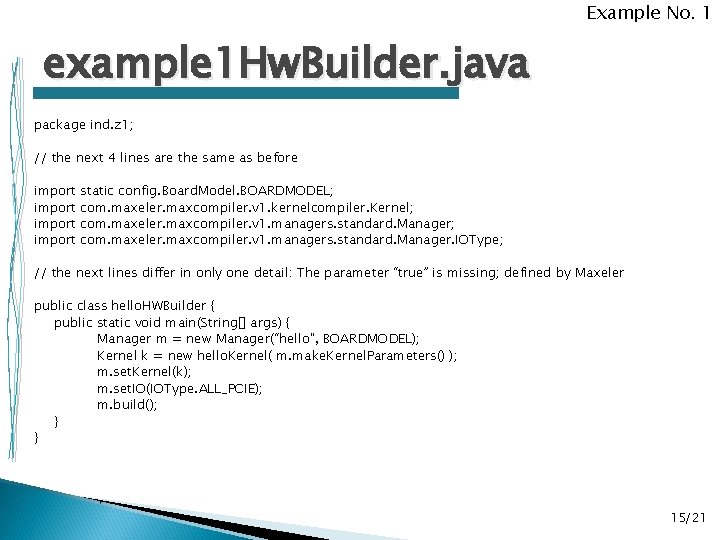 Example No. 1

example1HwBuilder.java

package ind.z1;

// the next 4 lines are the same as before

import static config.BoardModel.BOARDMODEL;
import com.maxeler.maxcompiler.v1.kernelcompiler.Kernel;
import com.maxeler.maxcompiler.v1.managers.standard.Manager;
import com.maxeler.maxcompiler.v1.managers.standard.Manager.IOType;

// the next lines differ in only one detail: The parameter "true" is missing; defined by Maxeler

public class helloHWBuilder {
public static void main(String[] args) {
Manager m = new Manager("hello", BOARDMODEL);
Kernel k = new helloKernel( m.makeKernelParameters() );
m.setKernel(k);
m.setIO(IOType.ALL_PCIE);
m.build();
}
}

15/21